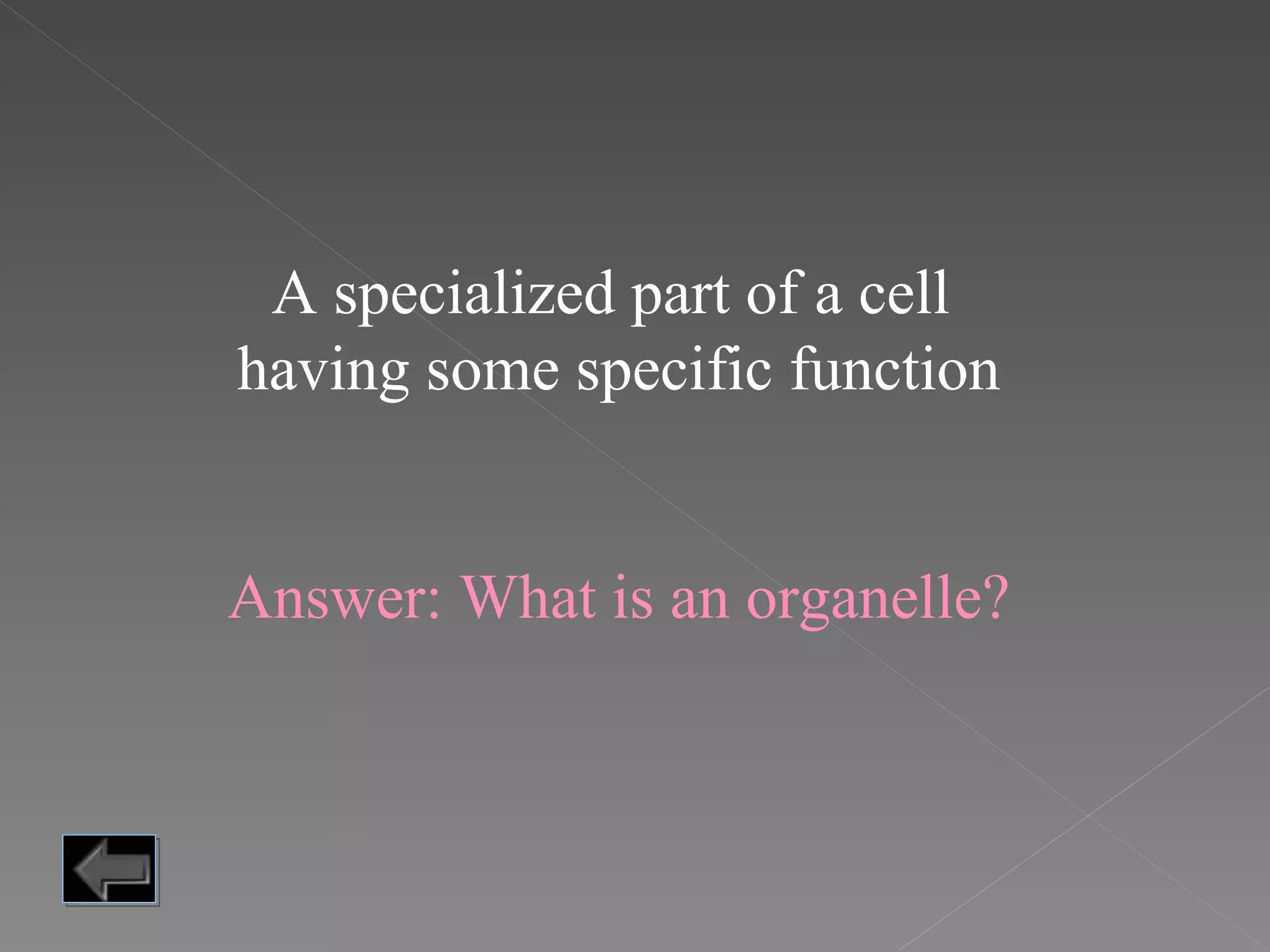 A specialized part of a cell having some specific function

Answer: What is an organelle?